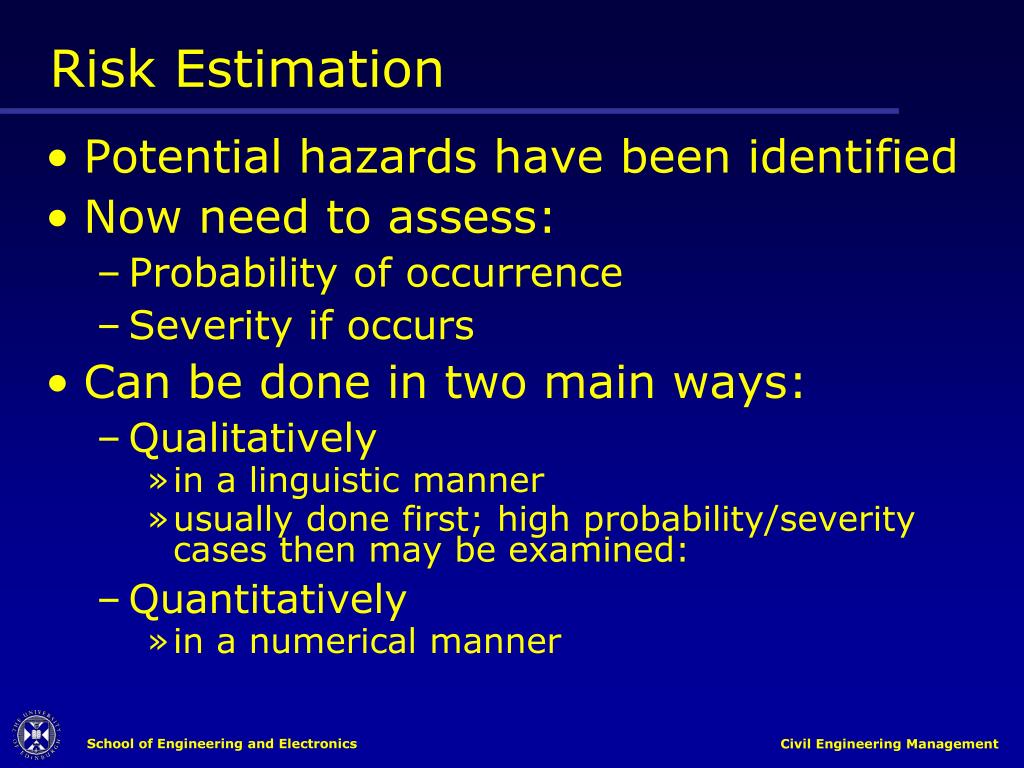 Risk Estimation

• Potential hazards have been identified
• Now need to assess:
– Probability of occurrence
– Severity if occurs
• Can be done in two main ways:
– Qualitatively
» in a linguistic manner
» usually done first; high probability/severity cases then may be examined:
– Quantitatively
» in a numerical manner

THE UNIVERSITY OF EDINBURGH

School of Engineering and Electronics

Civil Engineering Management